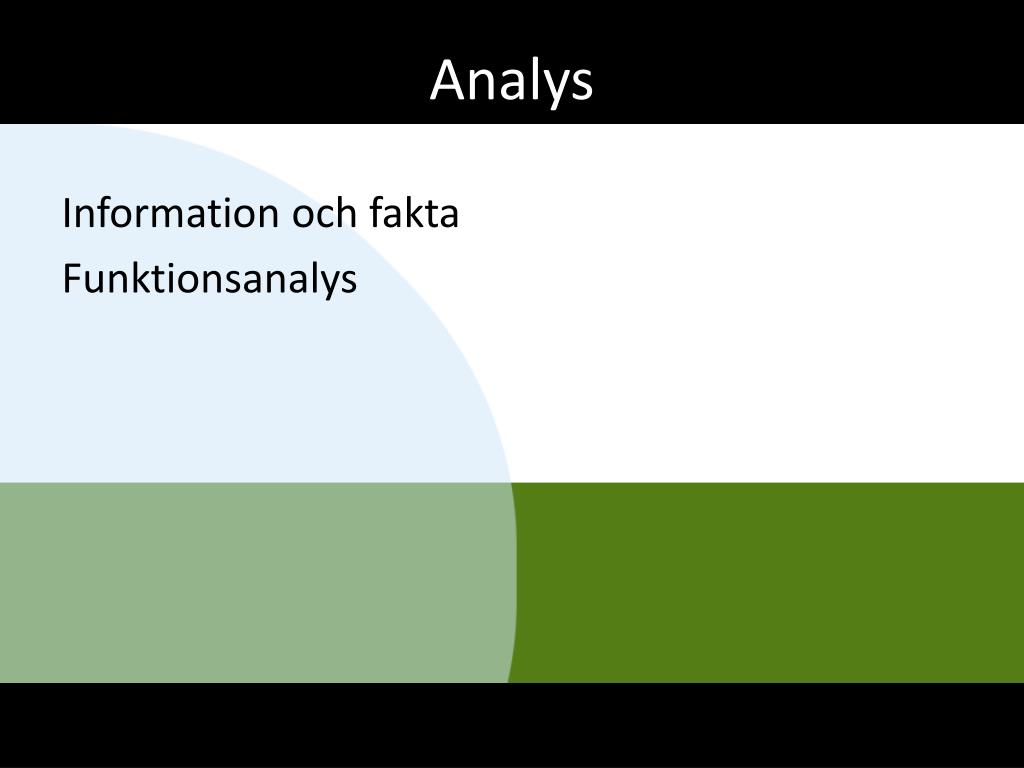 Analys

Information och fakta

Funktionsanalys